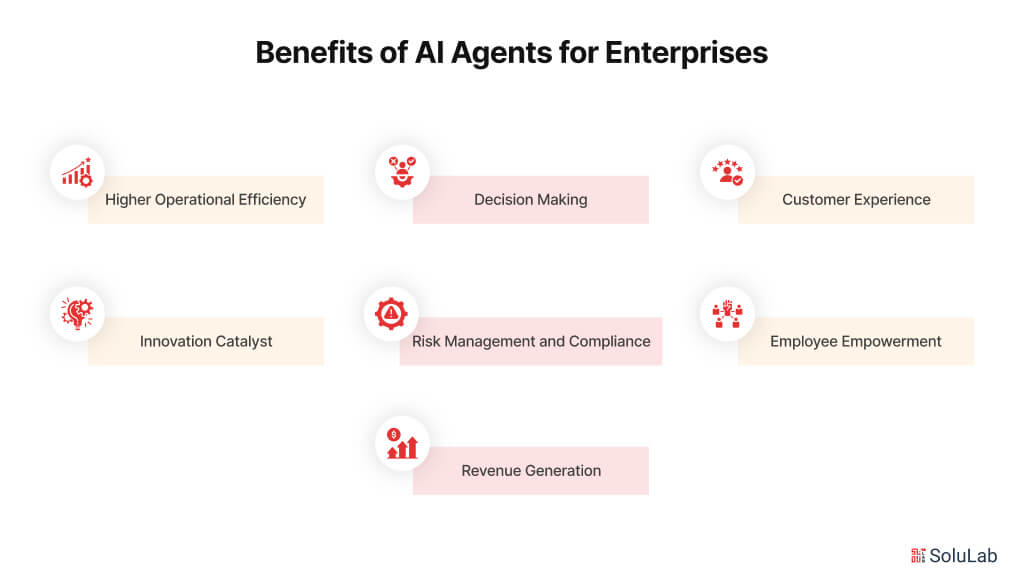 Benefits of AI Agents for Enterprises

Higher Operational Efficiency

Decision Making

Customer Experience

Innovation Catalyst

Risk Management and Compliance

Employee Empowerment

Revenue Generation

SoluLab